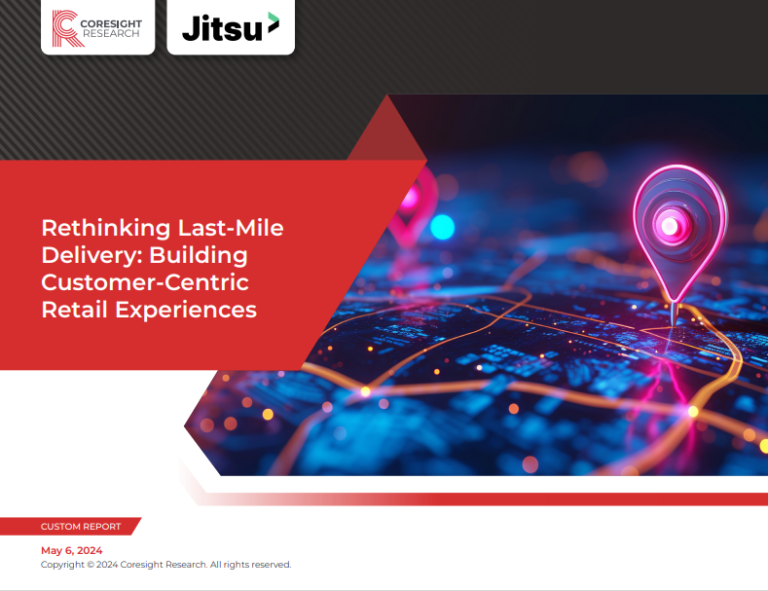 CORESIGHT RESEARCH

Jitsu

Rethinking Last-Mile Delivery: Building Customer-Centric Retail Experiences

CUSTOM REPORT

May 6, 2024

Copyright © 2024 Coresight Research. All rights reserved.